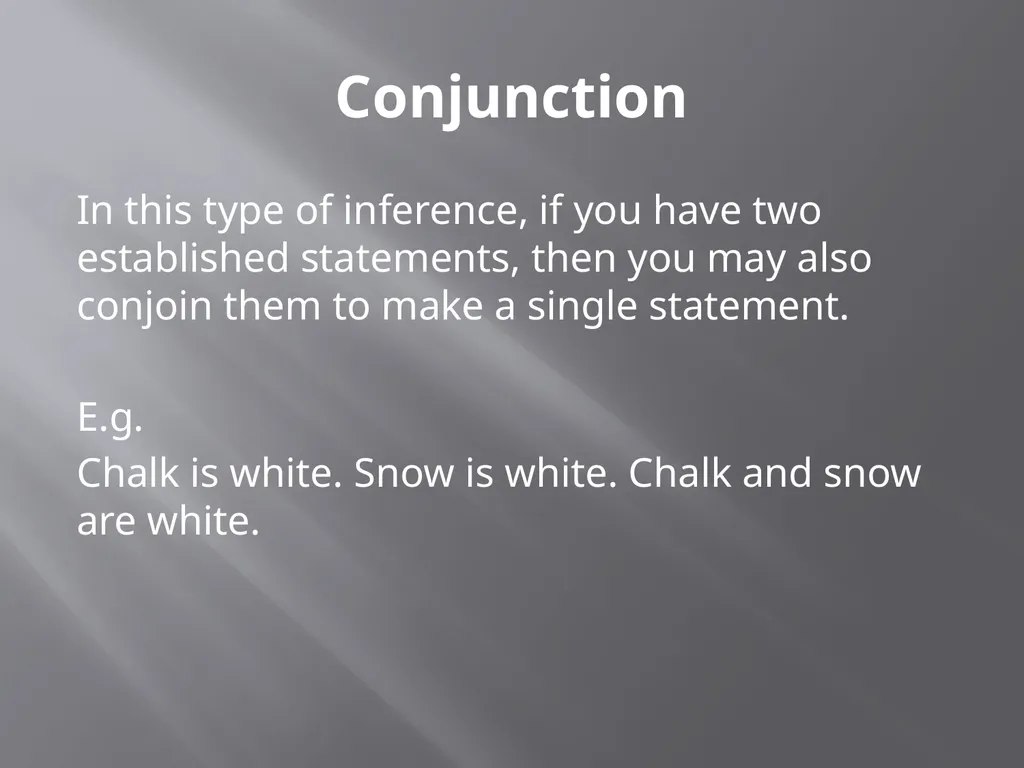 Conjunction

In this type of inference, if you have two established statements, then you may also conjoin them to make a single statement.

E.g.

Chalk is white. Snow is white. Chalk and snow are white.